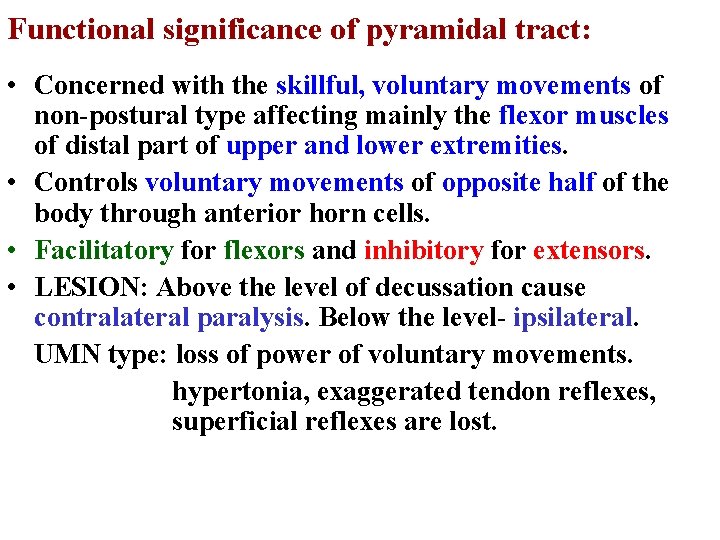 Functional significance of pyramidal tract:

• Concerned with the skillful, voluntary movements of non-postural type affecting mainly the flexor muscles of distal part of upper and lower extremities.

• Controls voluntary movements of opposite half of the body through anterior horn cells.

• Facilitatory for flexors and inhibitory for extensors.

• LESION: Above the level of decussation cause contralateral paralysis. Below the level- ipsilateral.

UMN type: loss of power of voluntary movements.

hypertonia, exaggerated tendon reflexes, superficial reflexes are lost.